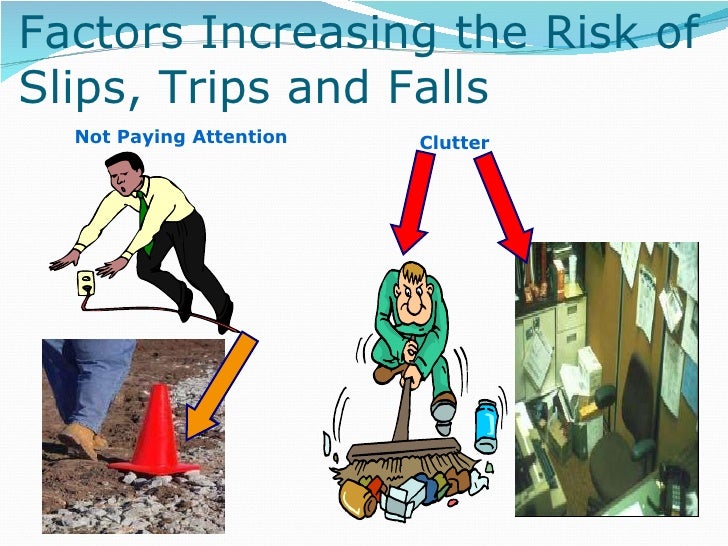 Factors Increasing the Risk of Slips, Trips and Falls

Not Paying Attention

Clutter